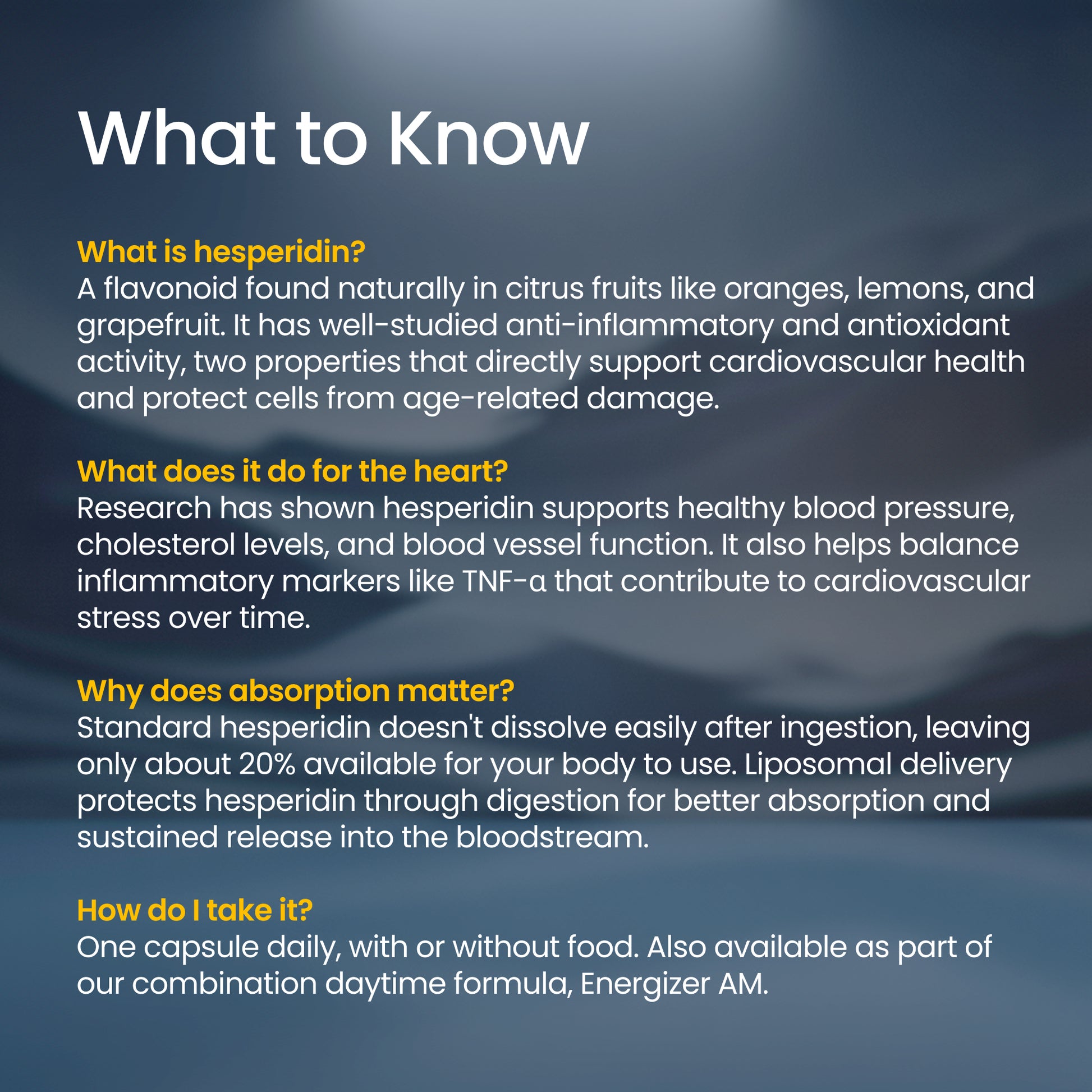 What to Know

What is hesperidin?
A flavonoid found naturally in citrus fruits like oranges, lemons, and grapefruit. It has well-studied anti-inflammatory and antioxidant activity, two properties that directly support cardiovascular health and protect cells from age-related damage.

What does it do for the heart?
Research has shown hesperidin supports healthy blood pressure, cholesterol levels, and blood vessel function. It also helps balance inflammatory markers like TNF-α that contribute to cardiovascular stress over time.

Why does absorption matter?
Standard hesperidin doesn't dissolve easily after ingestion, leaving only about 20% available for your body to use. Liposomal delivery protects hesperidin through digestion for better absorption and sustained release into the bloodstream.

How do I take it?
One capsule daily, with or without food. Also available as part of our combination daytime formula, Energizer AM.